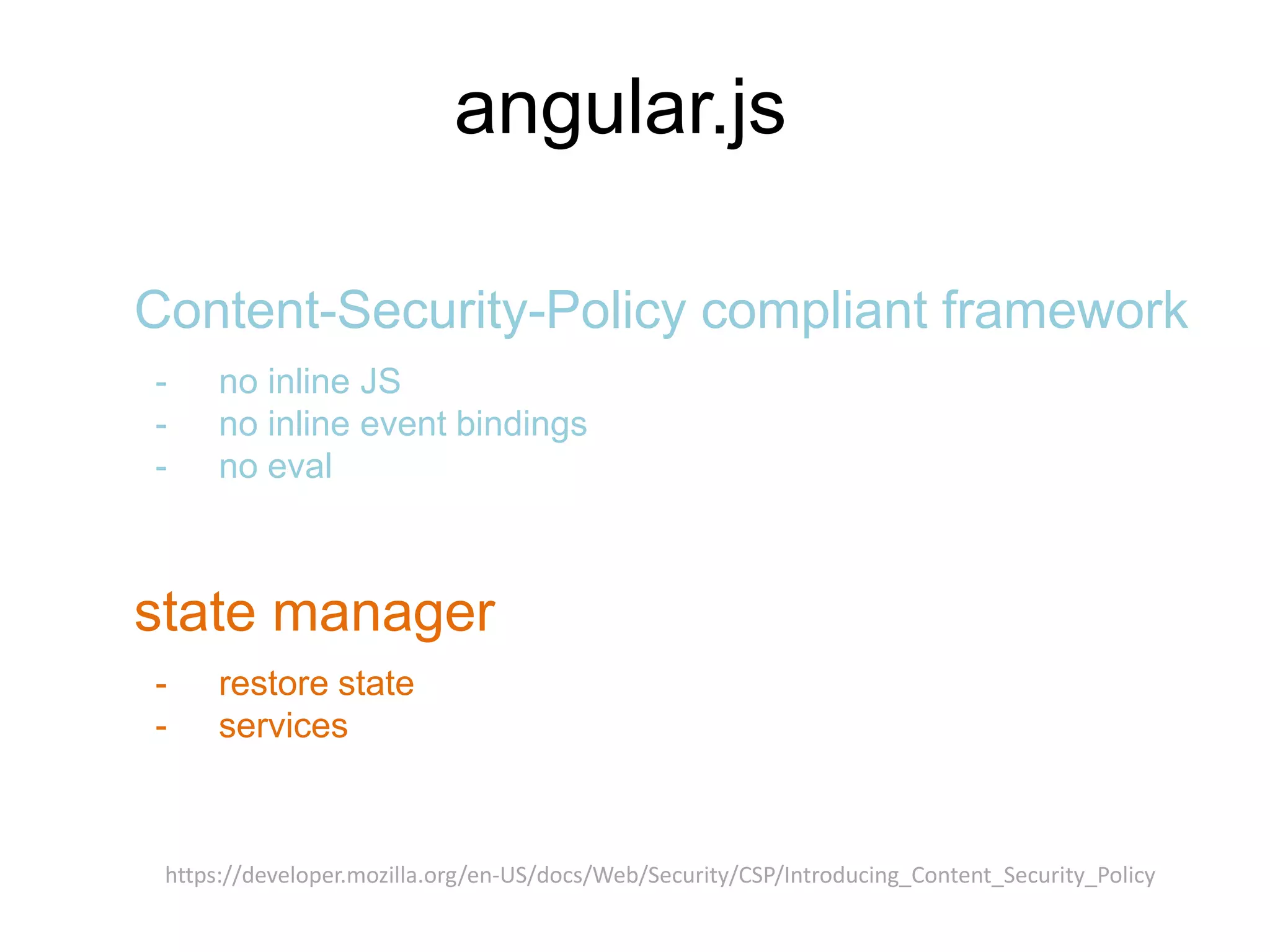 angular.js

Content-Security-Policy compliant framework

- no inline JS
- no inline event bindings
- no eval

state manager

- restore state
- services

https://developer.mozilla.org/en-US/docs/Web/Security/CSP/Introducing_Content_Security_Policy